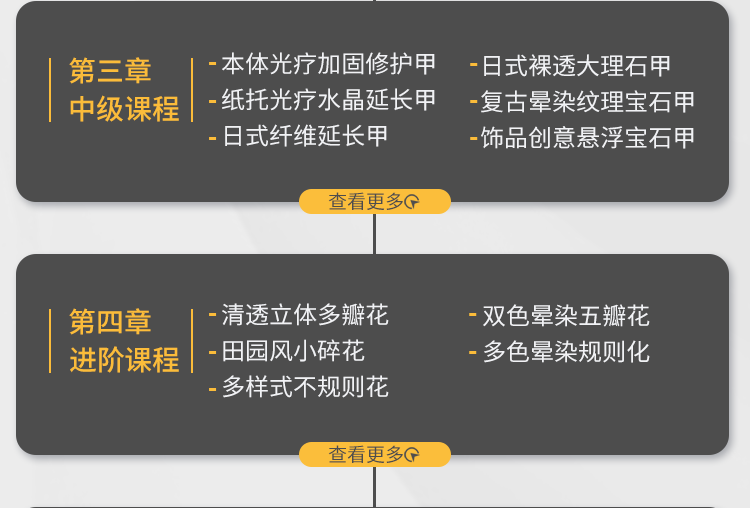 第三章
中级课程

- 本体光疗加固修护甲
- 纸托光疗水晶延长甲
- 日式纤维延长甲

- 日式裸透大理石甲
- 复古晕染纹理宝石甲
- 饰品创意悬浮宝石甲

查看更多

第四章
进阶课程

- 清透立体多瓣花
- 田园风小碎花
- 多样式不规则花

- 双色晕染五瓣花
- 多色晕染规则化

查看更多